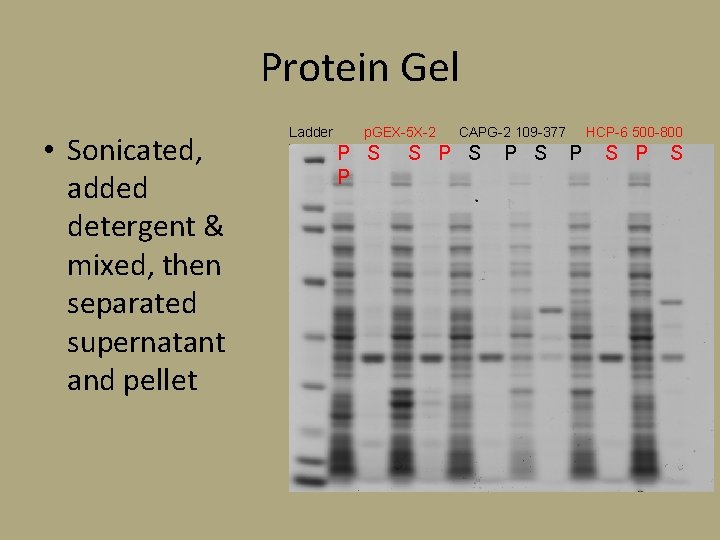 Protein Gel

• Sonicated, added detergent & mixed, then separated supernatant and pellet

Ladder pGEX-5X-2 CAPG-2 109-377 HCP-6 500-800

P S S P S P S P S P S
P